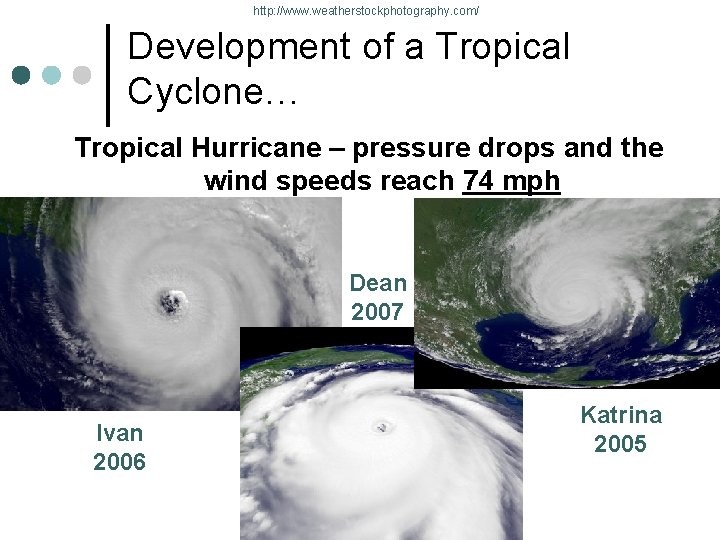 http://www.weatherstockphotography.com/

Development of a Tropical Cyclone…

Tropical Hurricane – pressure drops and the wind speeds reach 74 mph

Dean 2007

Ivan 2006

Katrina 2005